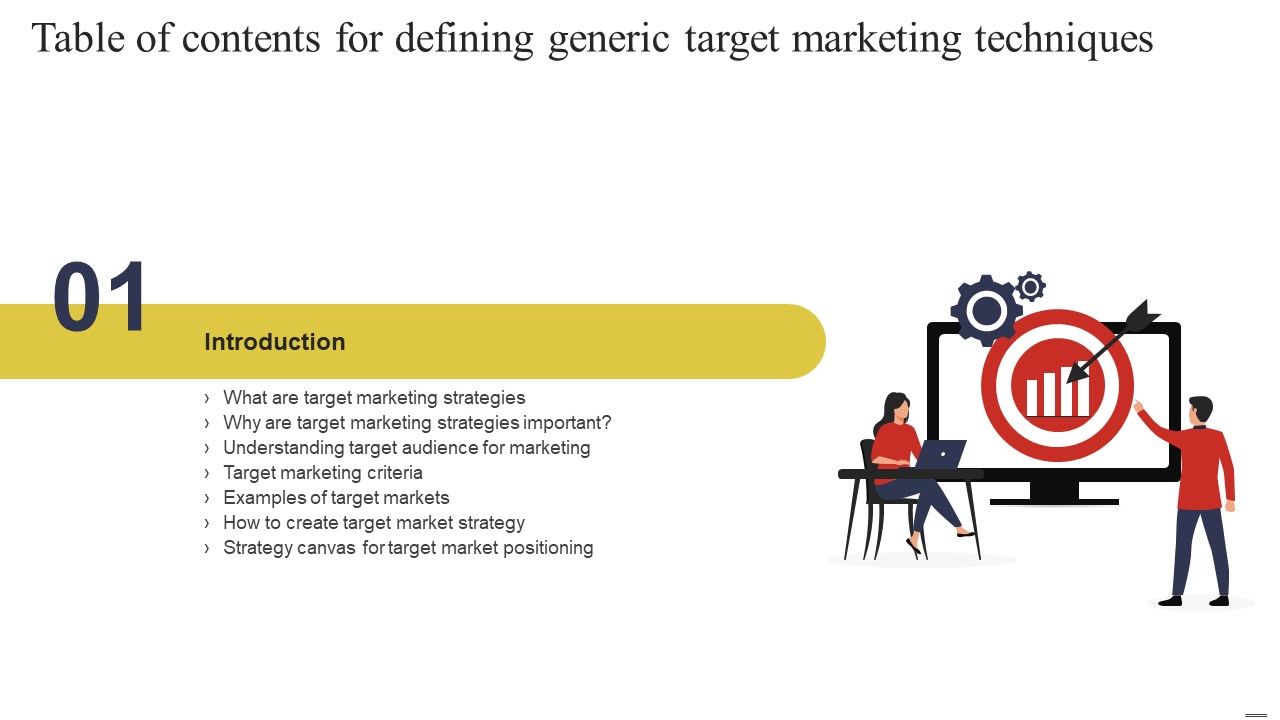 Table of contents for defining generic target marketing techniques

01

Introduction

› What are target marketing strategies
› Why are target marketing strategies important?
› Understanding target audience for marketing
› Target marketing criteria
› Examples of target markets
› How to create target market strategy
› Strategy canvas for target market positioning